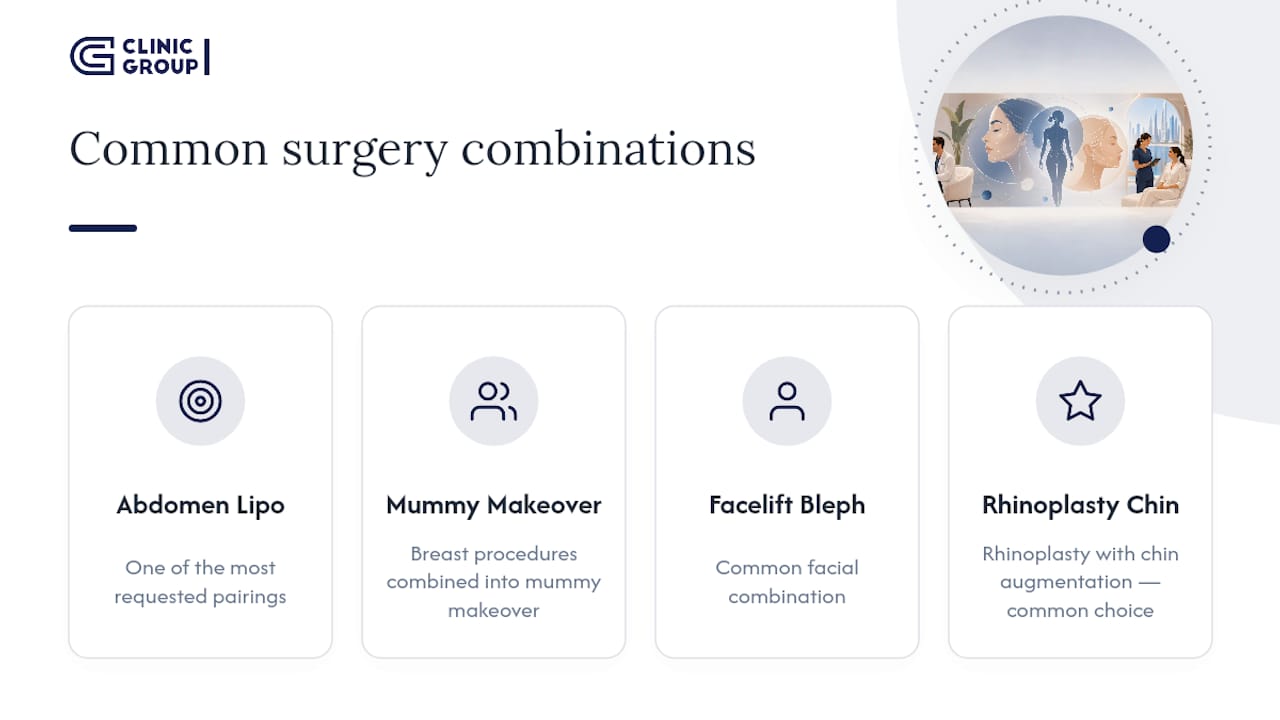 CLINIC
GROUP

Common surgery combinations

Abdomen Lipo

One of the most requested pairings

Mummy Makeover

Breast procedures combined into mummy makeover

Facelift Bleph

Common facial combination

Rhinoplasty Chin

Rhinoplasty with chin augmentation — common choice